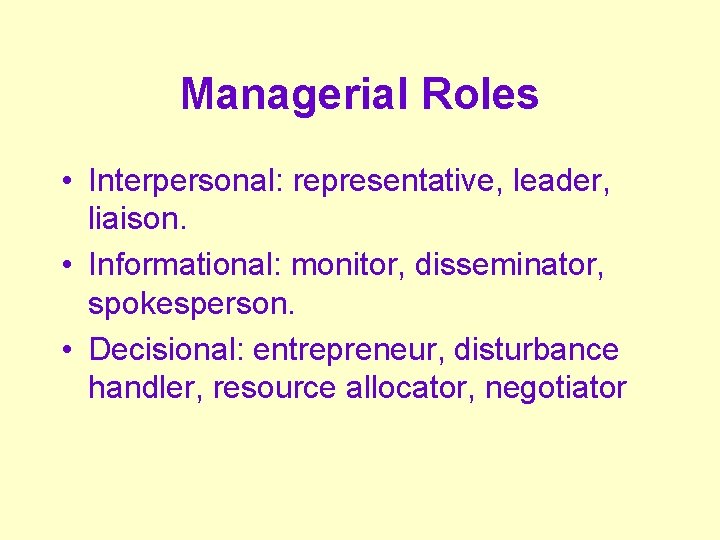 Managerial Roles

• Interpersonal: representative, leader, liaison.
• Informational: monitor, disseminator, spokesperson.
• Decisional: entrepreneur, disturbance handler, resource allocator, negotiator